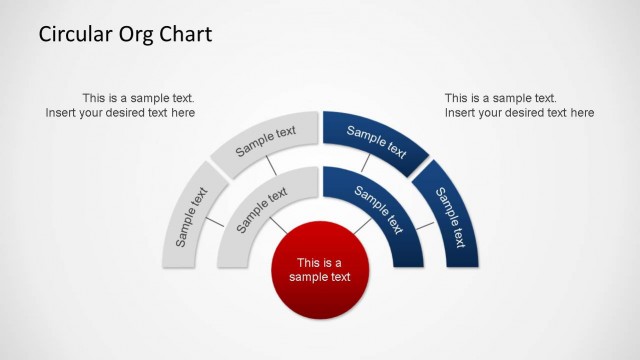 Circular Org Chart

This is a sample text.
Insert your desired text here

This is a sample text.
Insert your desired text here

Sample text

Sample text

Sample text

Sample text

Sample text

Sample text

This is a sample text